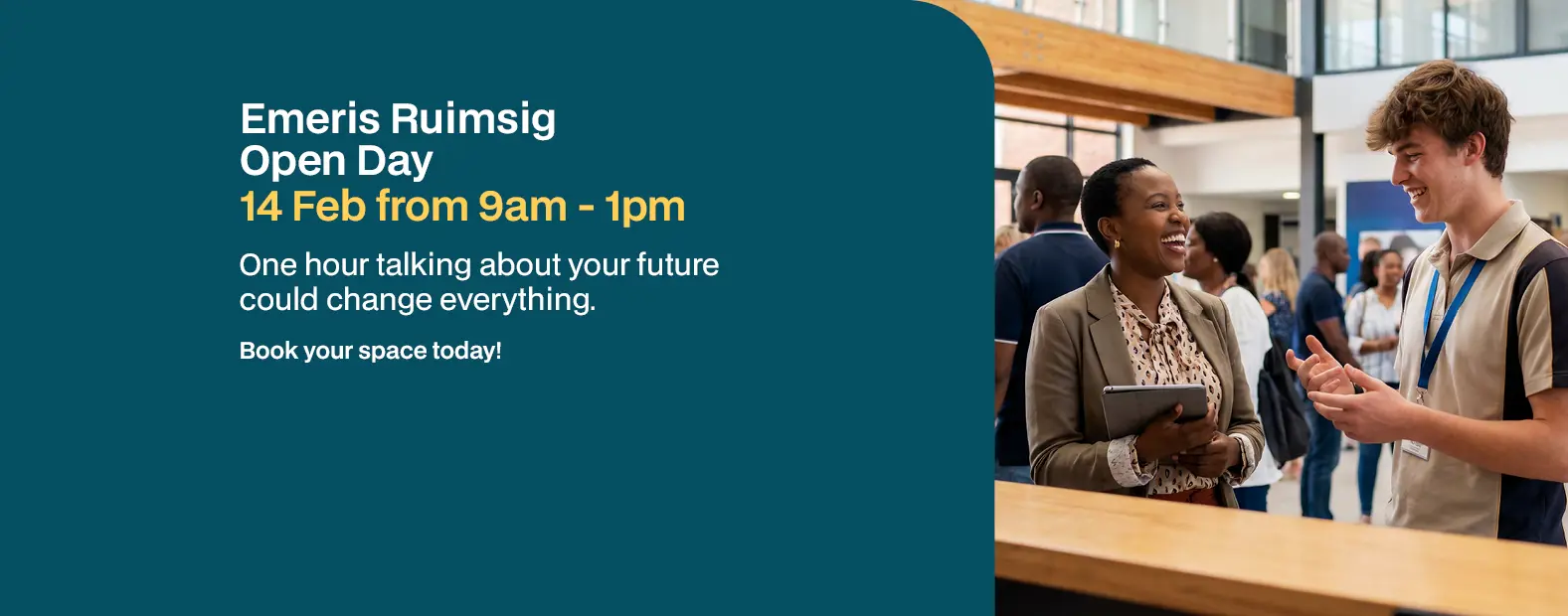 Emeris Ruimsig
Open Day
14 Feb from 9am - 1pm

One hour talking about your future could change everything.

Book your space today!